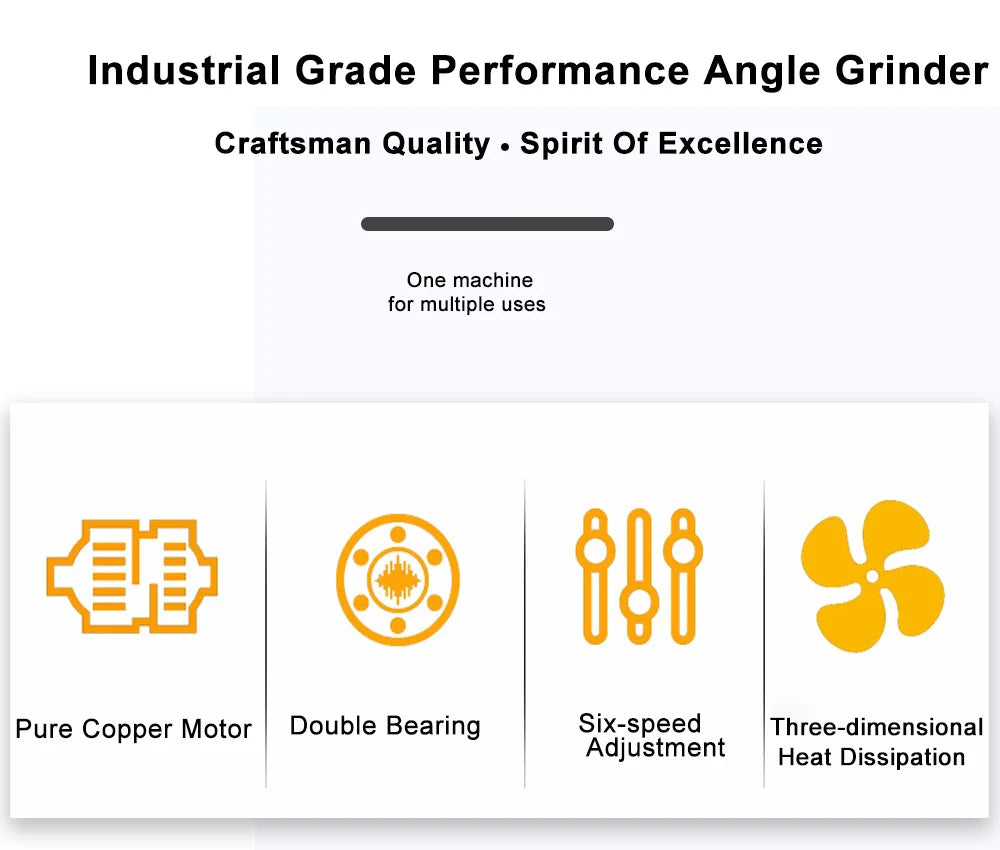 Industrial Grade Performance Angle Grinder

Craftsman Quality • Spirit Of Excellence

One machine for multiple uses

Pure Copper Motor

Double Bearing

Six-speed Adjustment

Three-dimensional Heat Dissipation